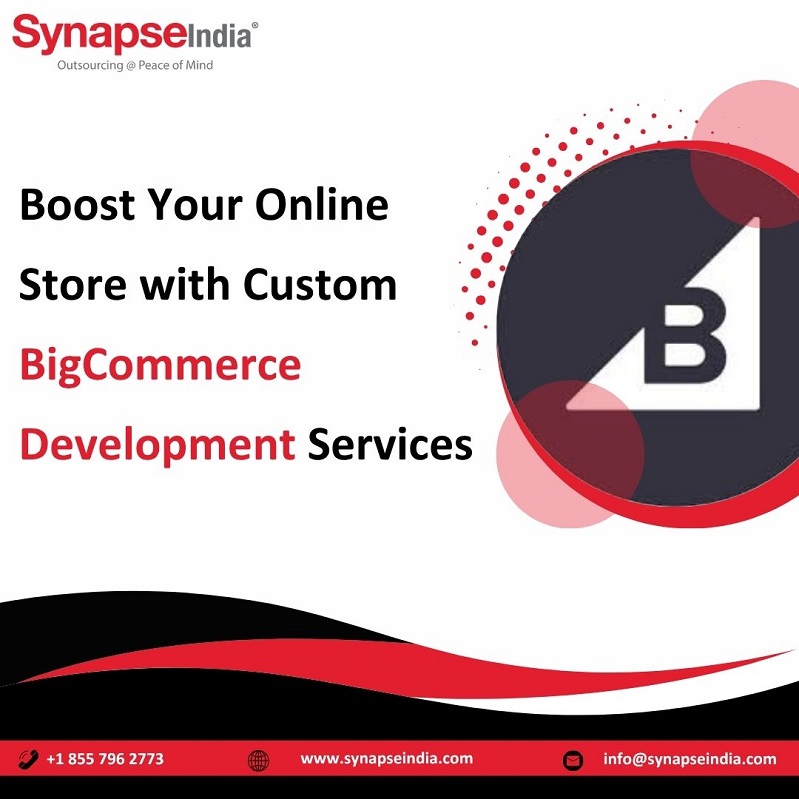 SynapseIndia®
Outsourcing @ Peace of Mind

Boost Your Online Store with Custom BigCommerce Development Services

B

+1 855 796 2773 www.synapseindia.com info@synapseindia.com